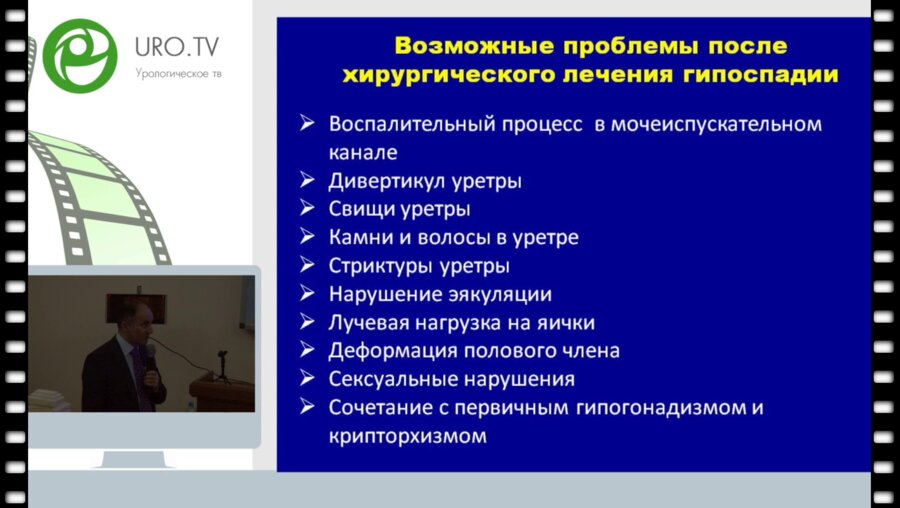 URO.TV
Урологическое тв

Возможные проблемы после хирургического лечения гипоспадии

➢ Воспалительный процесс в мочеиспускательном канале
➢ Дивертикул уретры
➢ Свищи уретры
➢ Камни и волосы в уретре
➢ Стриктуры уретры
➢ Нарушение эякуляции
➢ Лучевая нагрузка на яички
➢ Деформация полового члена
➢ Сексуальные нарушения
➢ Сочетание с первичным гипогонадизмом и крипторхизмом